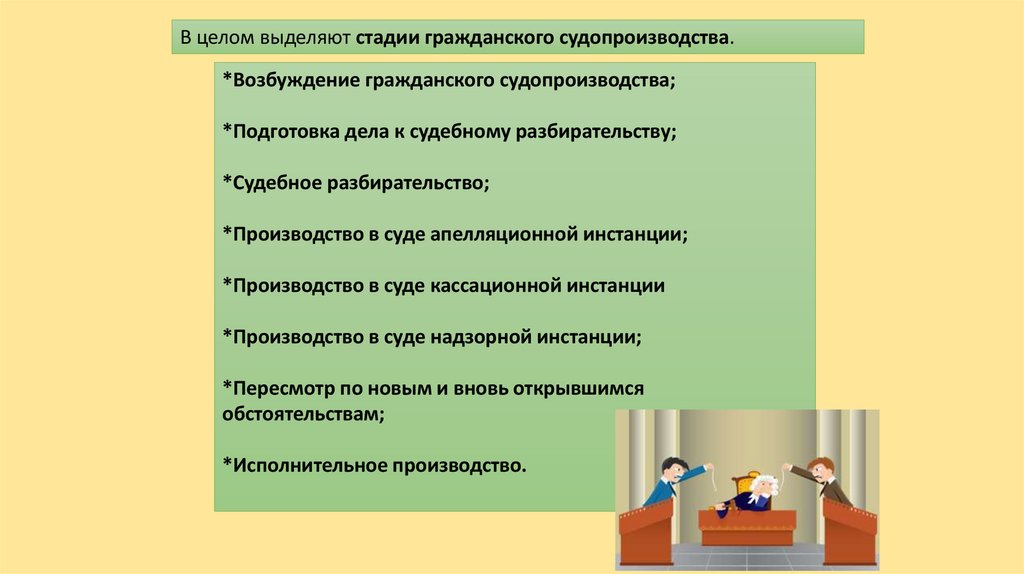 В целом выделяют стадии гражданского судопроизводства.

*Возбуждение гражданского судопроизводства;

*Подготовка дела к судебному разбирательству;

*Судебное разбирательство;

*Производство в суде апелляционной инстанции;

*Производство в суде кассационной инстанции

*Производство в суде надзорной инстанции;

*Пересмотр по новым и вновь открывшимся обстоятельствам;

*Исполнительное производство.